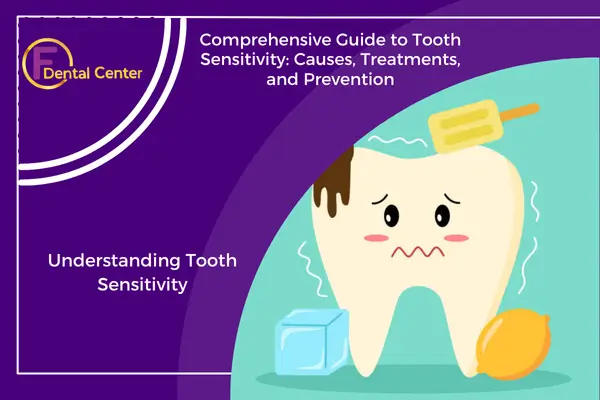 F
Dental Center

Comprehensive Guide to Tooth Sensitivity: Causes, Treatments, and Prevention

Understanding Tooth Sensitivity